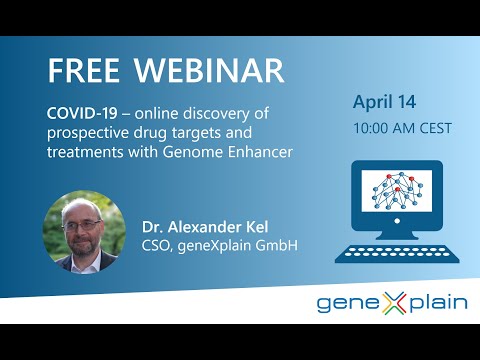 FREE WEBINAR

COVID-19 – online discovery of prospective drug targets and treatments with Genome Enhancer

April 14
10:00 AM CEST

Dr. Alexander Kel
CSO, geneXplain GmbH

geneXplain